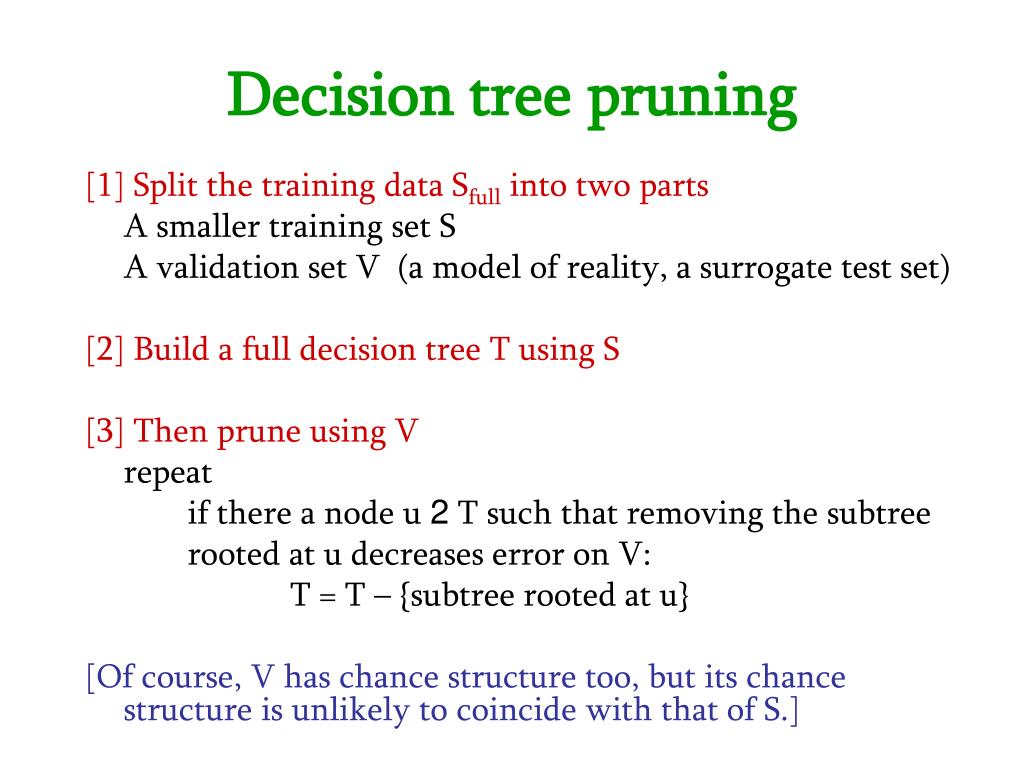 Decision tree pruning

[1] Split the training data $S_{full}$ into two parts
A smaller training set S
A validation set V (a model of reality, a surrogate test set)

[2] Build a full decision tree T using S

[3] Then prune using V
repeat
if there a node u 2 T such that removing the subtree rooted at u decreases error on V:
T = T – {subtree rooted at u}

[Of course, V has chance structure too, but its chance structure is unlikely to coincide with that of S.]